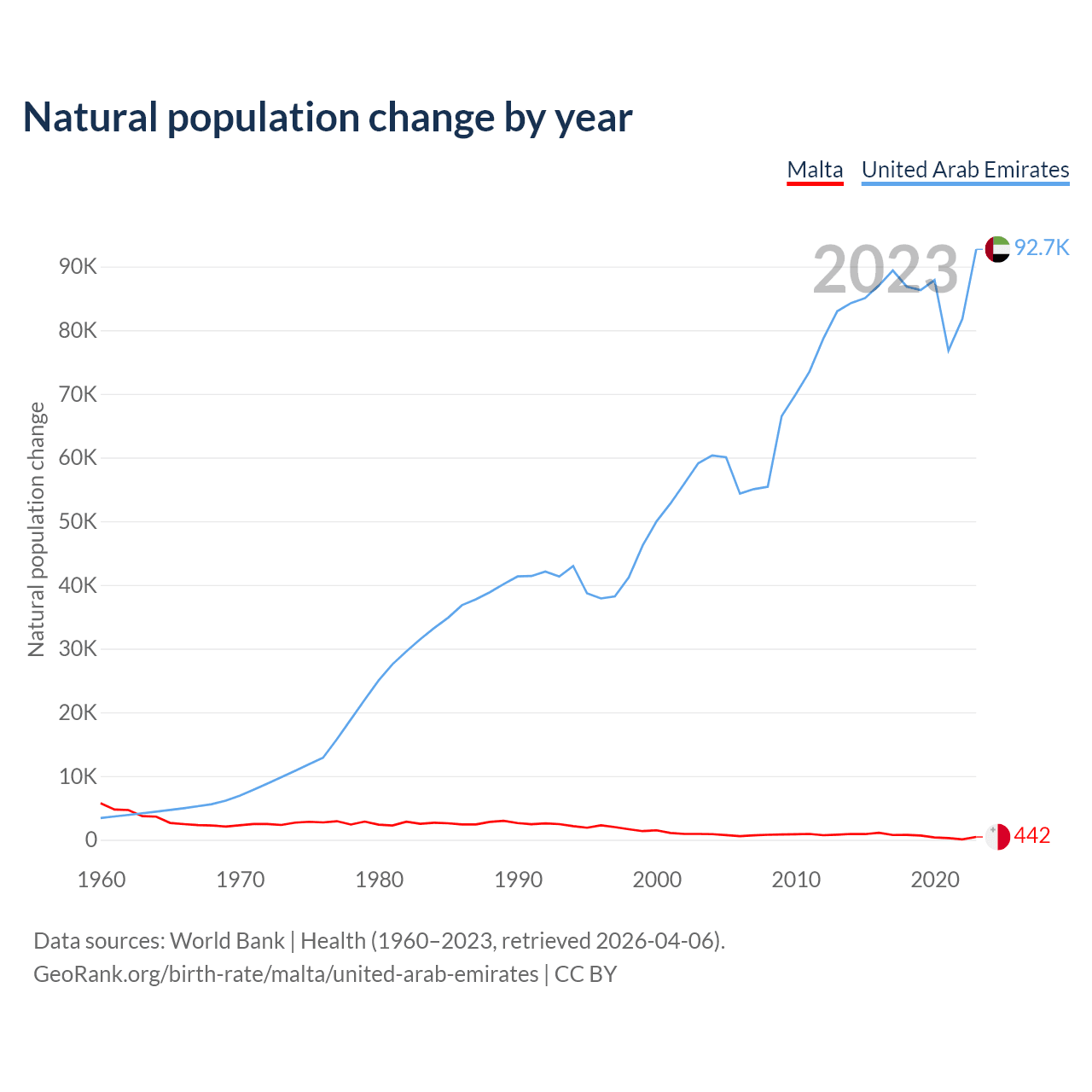 Natural population change by year

Malta United Arab Emirates

2023

92.7K

442

Natural population change

90K
80K
70K
60K
50K
40K
30K
20K
10K
0

1960 1970 1980 1990 2000 2010 2020

Data sources: World Bank | Health (1960–2023, retrieved 2026-04-06).
GeoRank.org/birth-rate/malta/united-arab-emirates | CC BY